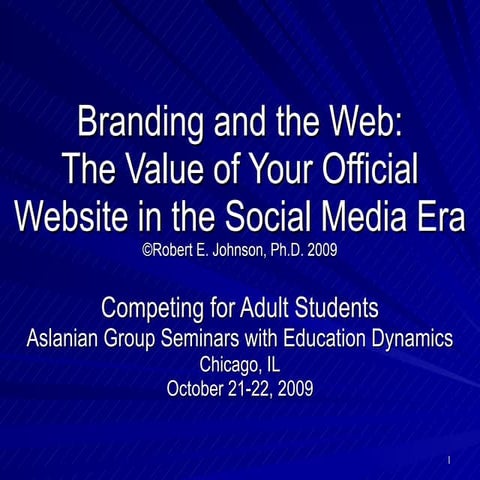 Branding and the Web: The Value of Your Official Website in the Social Media Era
©Robert E. Johnson, Ph.D. 2009

Competing for Adult Students
Aslanian Group Seminars with Education Dynamics
Chicago, IL
October 21-22, 2009

1